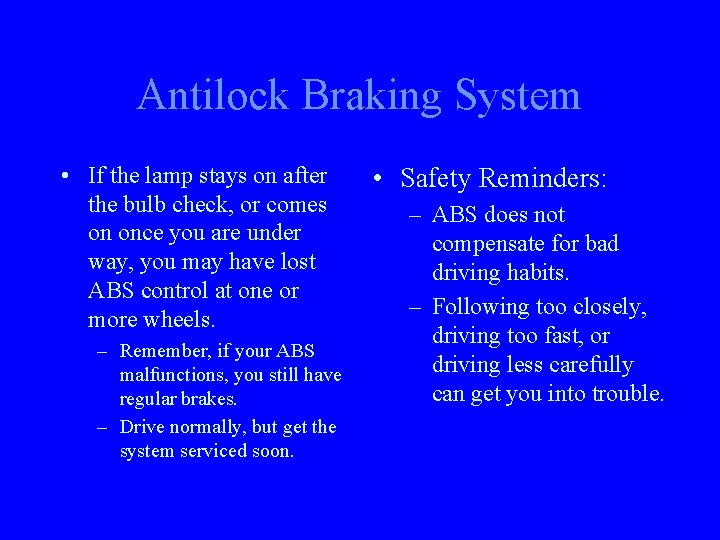 Antilock Braking System

• If the lamp stays on after the bulb check, or comes on once you are under way, you may have lost ABS control at one or more wheels.
– Remember, if your ABS malfunctions, you still have regular brakes.
– Drive normally, but get the system serviced soon.

• Safety Reminders:
– ABS does not compensate for bad driving habits.
– Following too closely, driving too fast, or driving less carefully can get you into trouble.